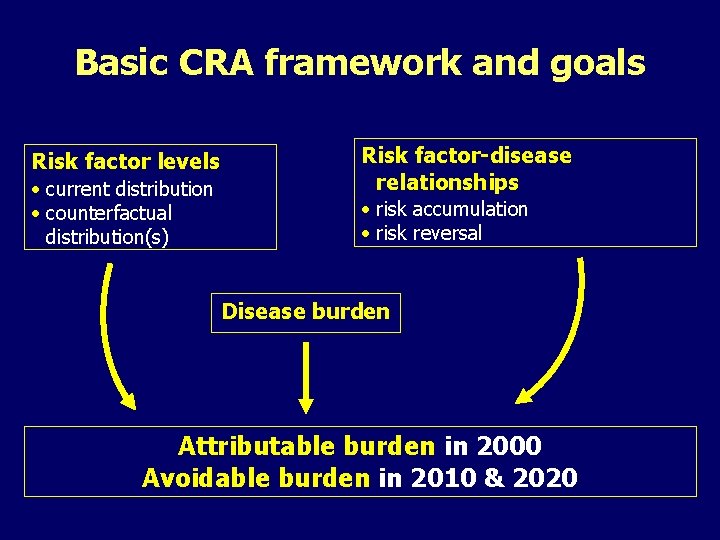 Basic CRA framework and goals

Risk factor levels
• current distribution
• counterfactual distribution(s)

Risk factor-disease relationships
• risk accumulation
• risk reversal

Disease burden

Attributable burden in 2000
Avoidable burden in 2010 & 2020